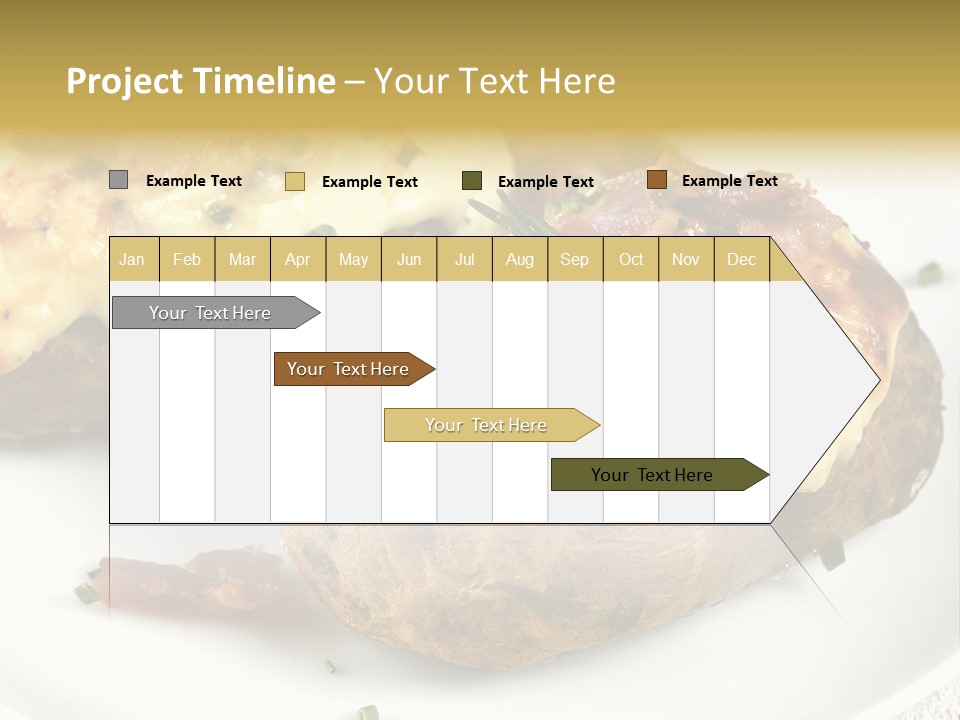 Project Timeline – Your Text Here

Example Text
Example Text
Example Text
Example Text

| Jan | Feb | Mar | Apr | May | Jun | Jul | Aug | Sep | Oct | Nov | Dec |
|---|---|---|---|---|---|---|---|---|---|---|---|

Your Text Here

Your Text Here

Your Text Here

Your Text Here